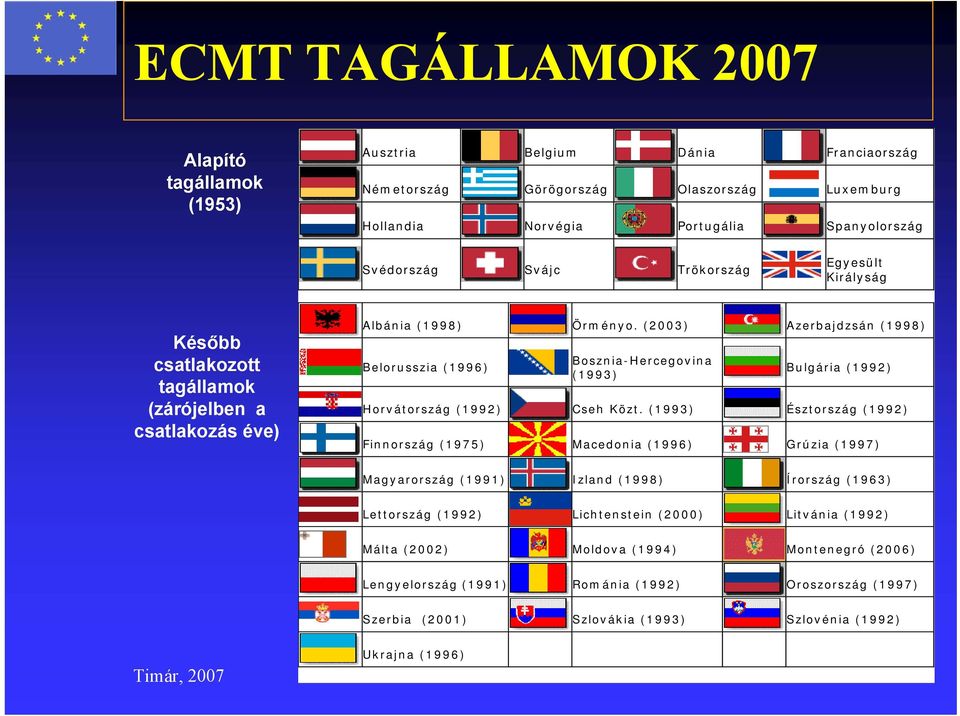 ECMT TAGÁLLAMOK 2007

Alapító tagállamok (1953)

| Ausztria | Belgium | Dánia | Franciaország |
|---|---|---|---|
| Németország | Görögország | Olaszország | Luxemburg |
| Hollandia | Norvégia | Portugália | Spanyolország |
| Svédország | Svájc | Törökország | Egyesült Királyság |

Később csatlakozott tagállamok (zárójelben a csatlakozás éve)

| Albánia (1998) | Örményo. (2003) | Azerbajdzsán (1998) |
|---|---|---|
| Belorusszia (1996) | Bosznia-Hercegovina (1993) | Bulgária (1992) |
| Horvátország (1992) | Cseh Közt. (1993) | Észtország (1992) |
| Finnország (1975) | Macedonia (1996) | Grúzia (1997) |
| Magyarország (1991) | Izland (1998) | Írország (1963) |
| Lettország (1992) | Lichtenstein (2000) | Litvánia (1992) |
| Málta (2002) | Moldova (1994) | Montenegró (2006) |
| Lengyelország (1991) | Románia (1992) | Oroszország (1997) |
| Szerbia (2001) | Szlovákia (1993) | Szlovénia (1992) |
| Ukrajna (1996) | | |

Timár, 2007